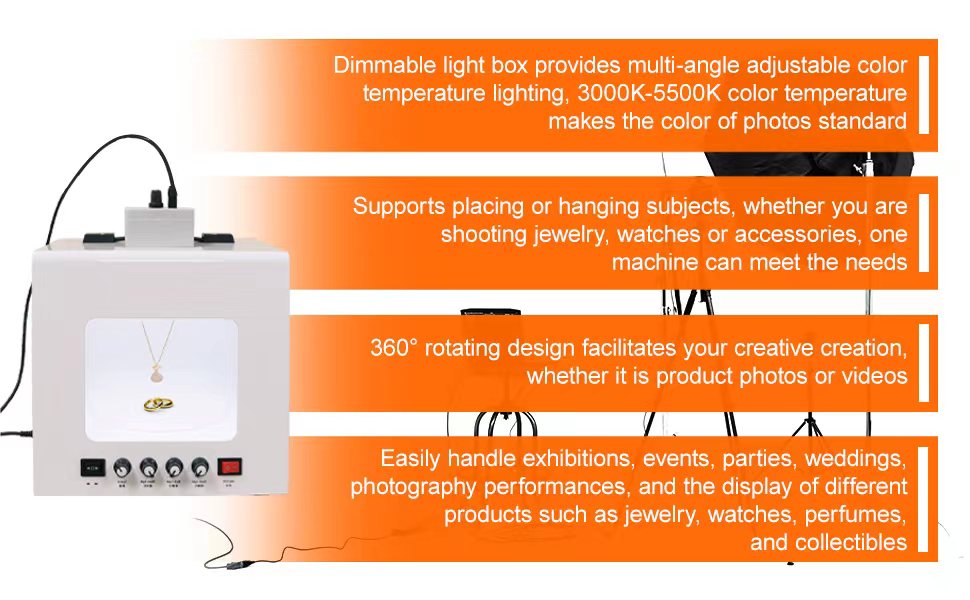 Dimmable light box provides multi-angle adjustable color temperature lighting, 3000K-5500K color temperature makes the color of photos standard

Supports placing or hanging subjects, whether you are shooting jewelry, watches or accessories, one machine can meet the needs

360° rotating design facilitates your creative creation, whether it is product photos or videos

Easily handle exhibitions, events, parties, weddings, photography performances, and the display of different products such as jewelry, watches, perfumes, and collectibles